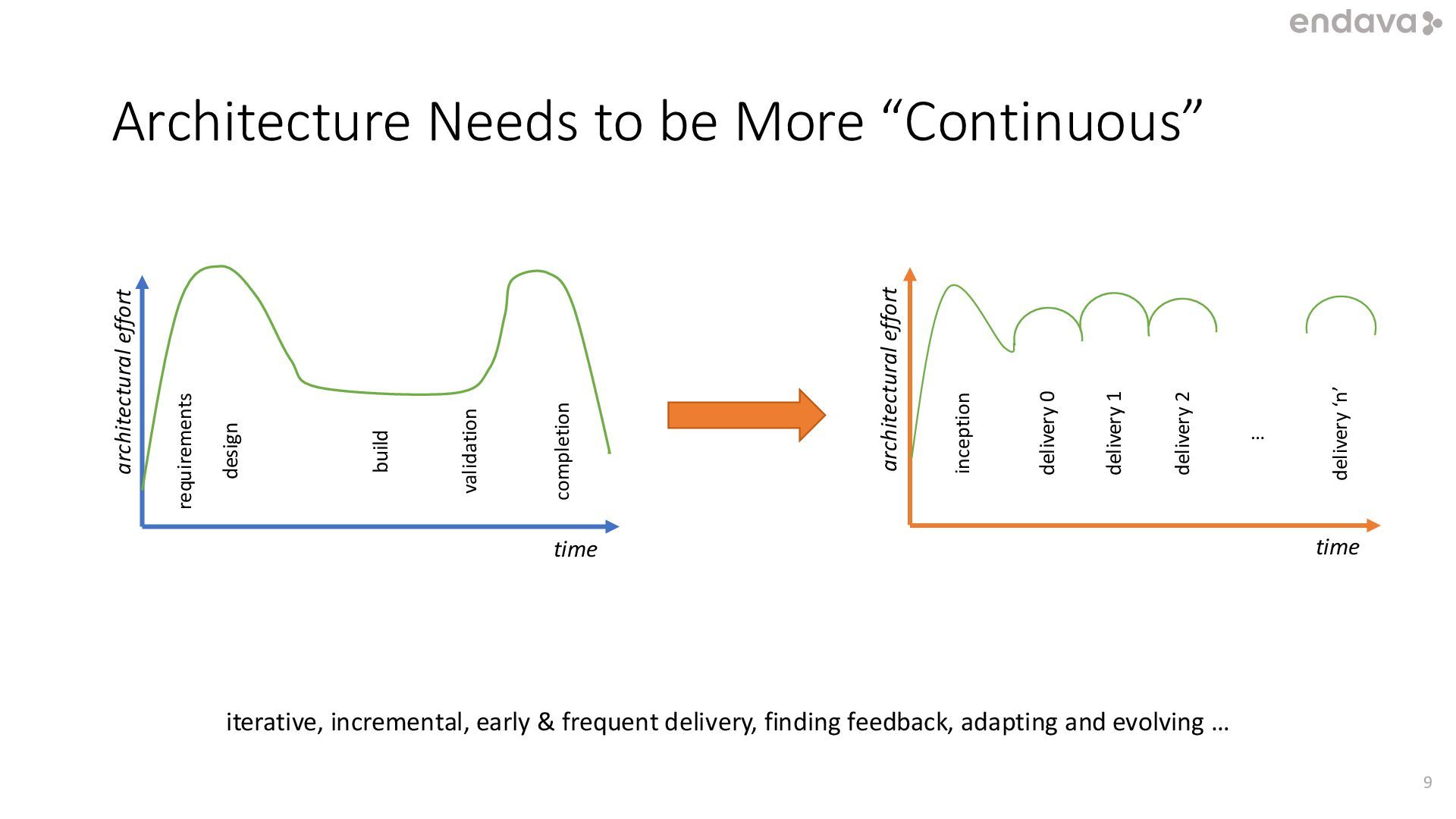 endava

Architecture Needs to be More “Continuous”

architectural effort

requirements

design

build

validation

completion

time

architectural effort

inception

delivery 0

delivery 1

delivery 2

…

delivery ‘n’

time

iterative, incremental, early & frequent delivery, finding feedback, adapting and evolving …

9